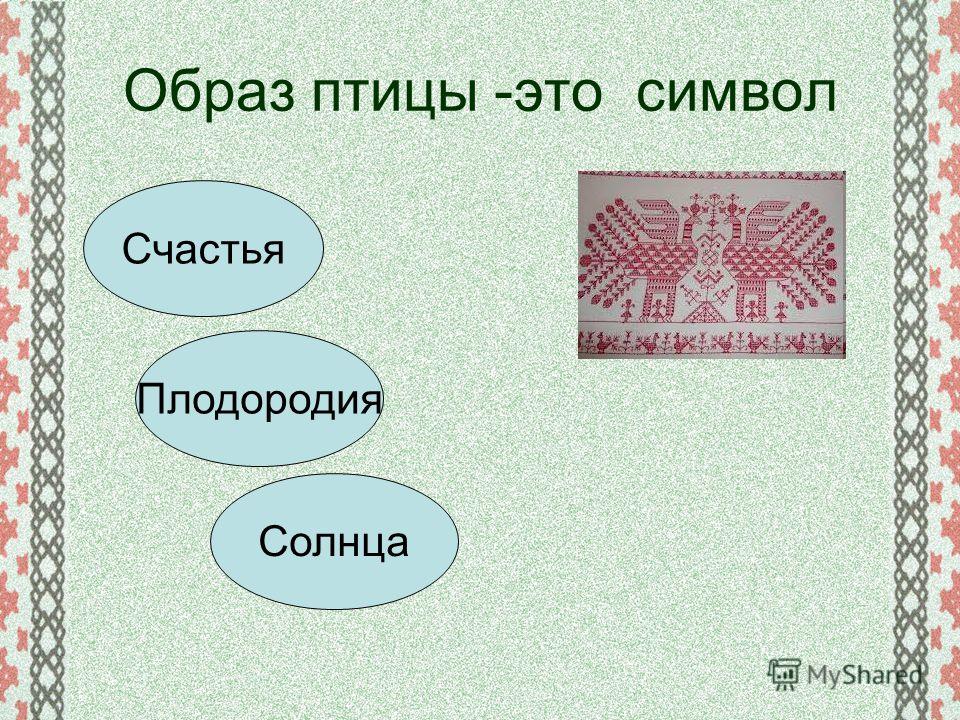 Образ птицы -это символ

Счастья

Плодородия

Солнца

MyShared